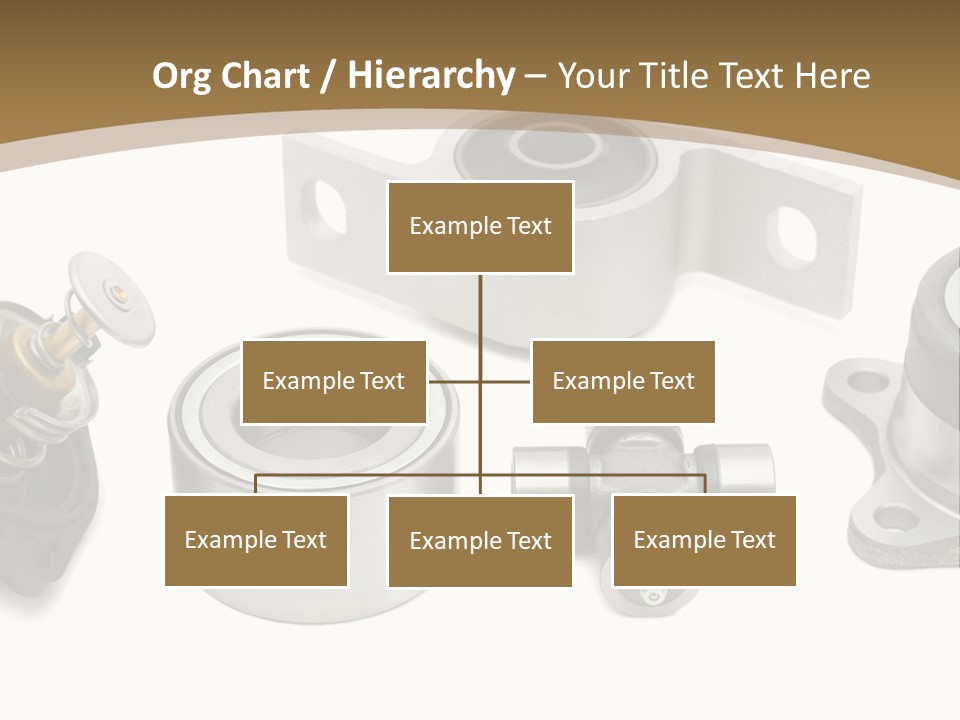 Org Chart / Hierarchy – Your Title Text Here

Example Text

Example Text

Example Text

Example Text

Example Text

Example Text